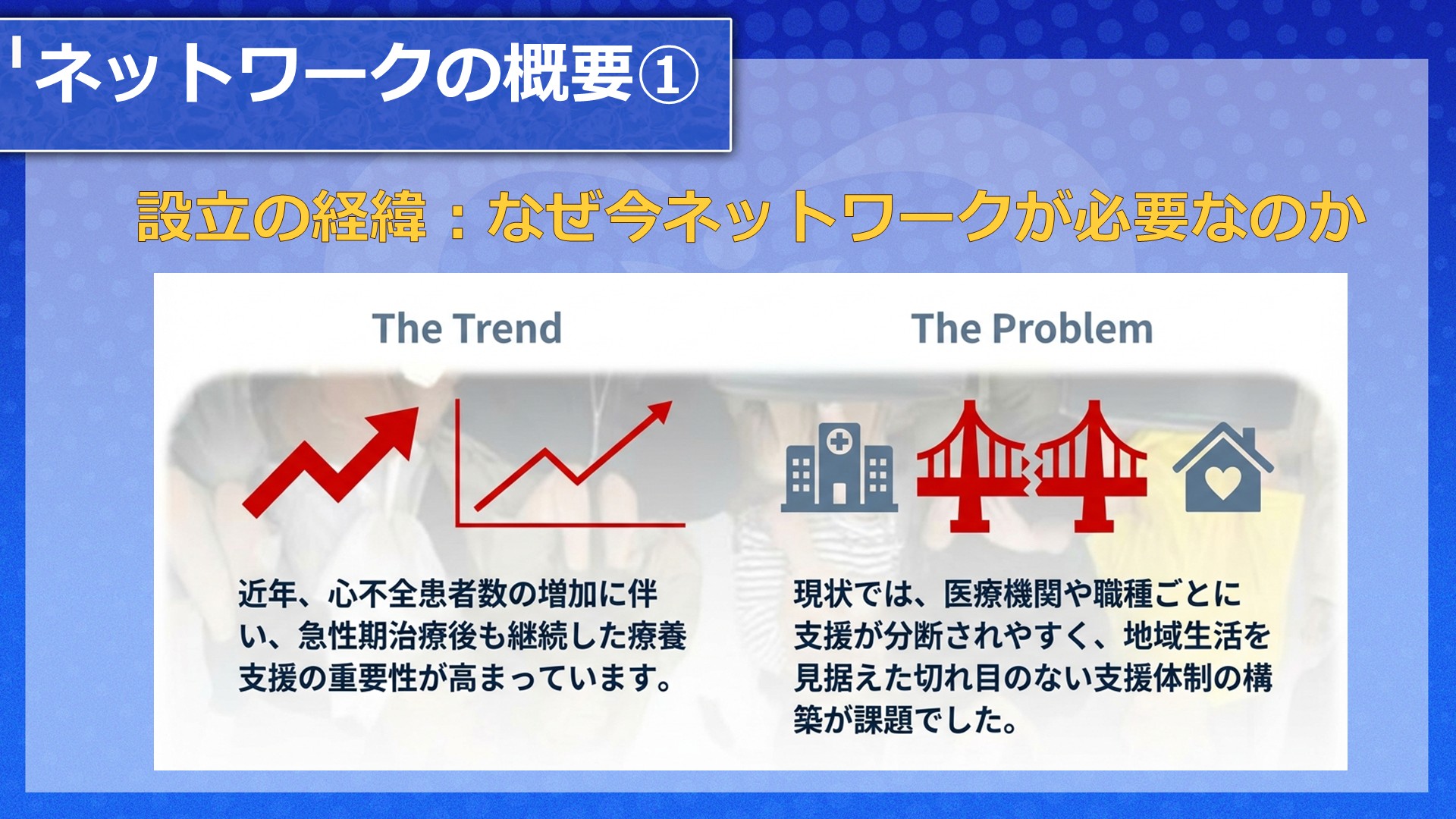 'ネットワークの概要①

設立の経緯：なぜ今ネットワークが必要なのか

The Trend

近年、心不全患者数の増加に伴い、急性期治療後も継続した療養支援の重要性が高まっています。

The Problem

現状では、医療機関や職種ごとに支援が分断されやすく、地域生活を見据えた切れ目のない支援体制の構築が課題でした。